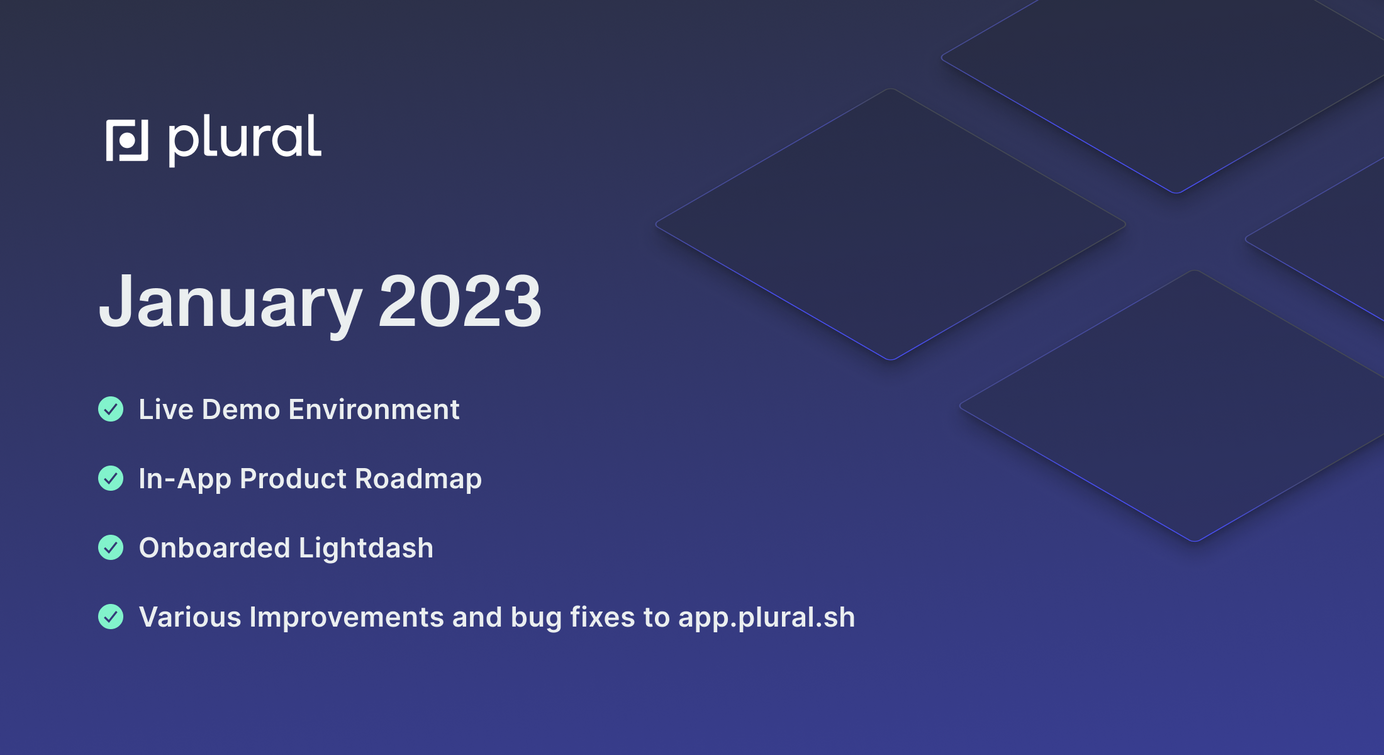 plural

January 2023

Live Demo Environment

In-App Product Roadmap

Onboarded Lightdash

Various Improvements and bug fixes to app.plural.sh